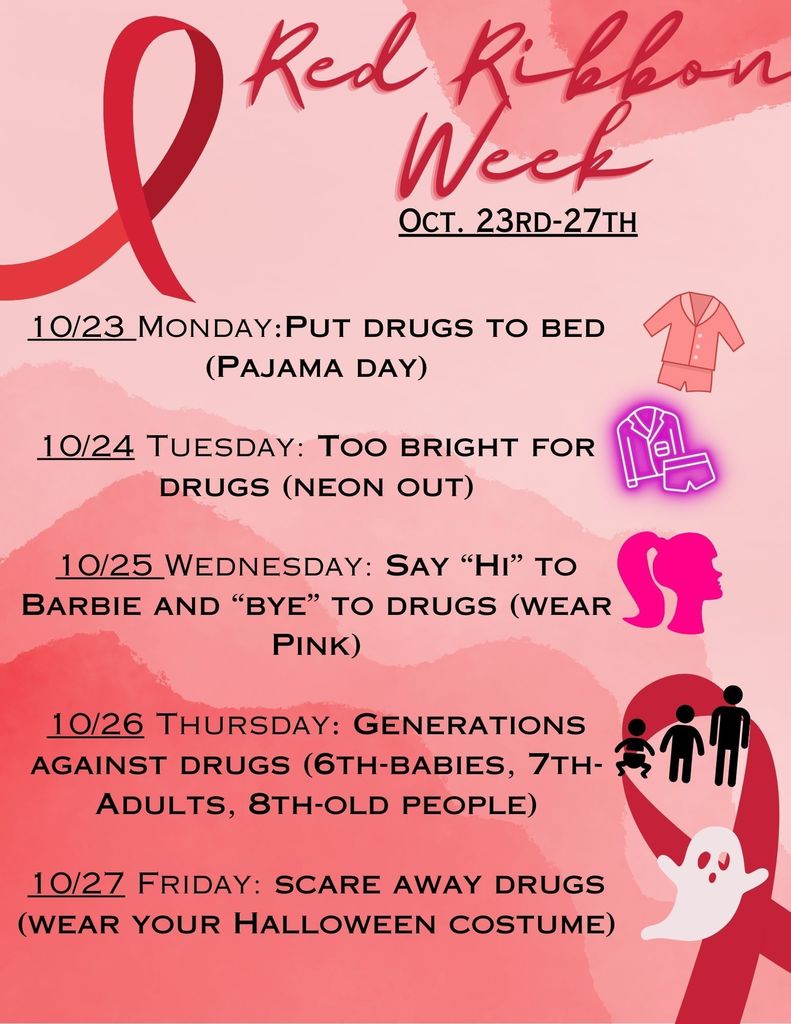 Red Ribbon Week

Oct. 23rd-27th

10/23 Monday:Put drugs to bed (Pajama day)

10/24 Tuesday: Too bright for drugs (neon out)

10/25 Wednesday: Say “Hi” to Barbie and “bye” to drugs (wear Pink)

10/26 Thursday: Generations against drugs (6th-babies, 7th-Adults, 8th-old people)

10/27 Friday: scare away drugs (wear your Halloween costume)